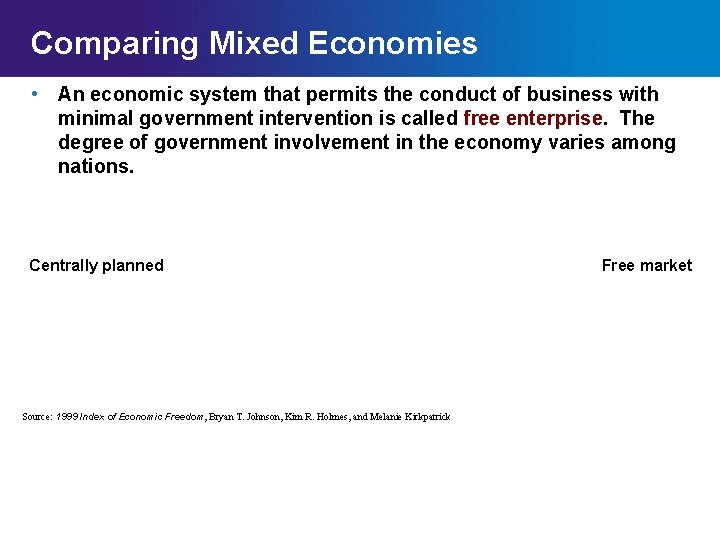 Comparing Mixed Economies

• An economic system that permits the conduct of business with minimal government intervention is called free enterprise. The degree of government involvement in the economy varies among nations.

Centrally planned

Free market

Source: 1999 Index of Economic Freedom, Bryan T. Johnson, Kim R. Holmes, and Melanie Kirkpatrick